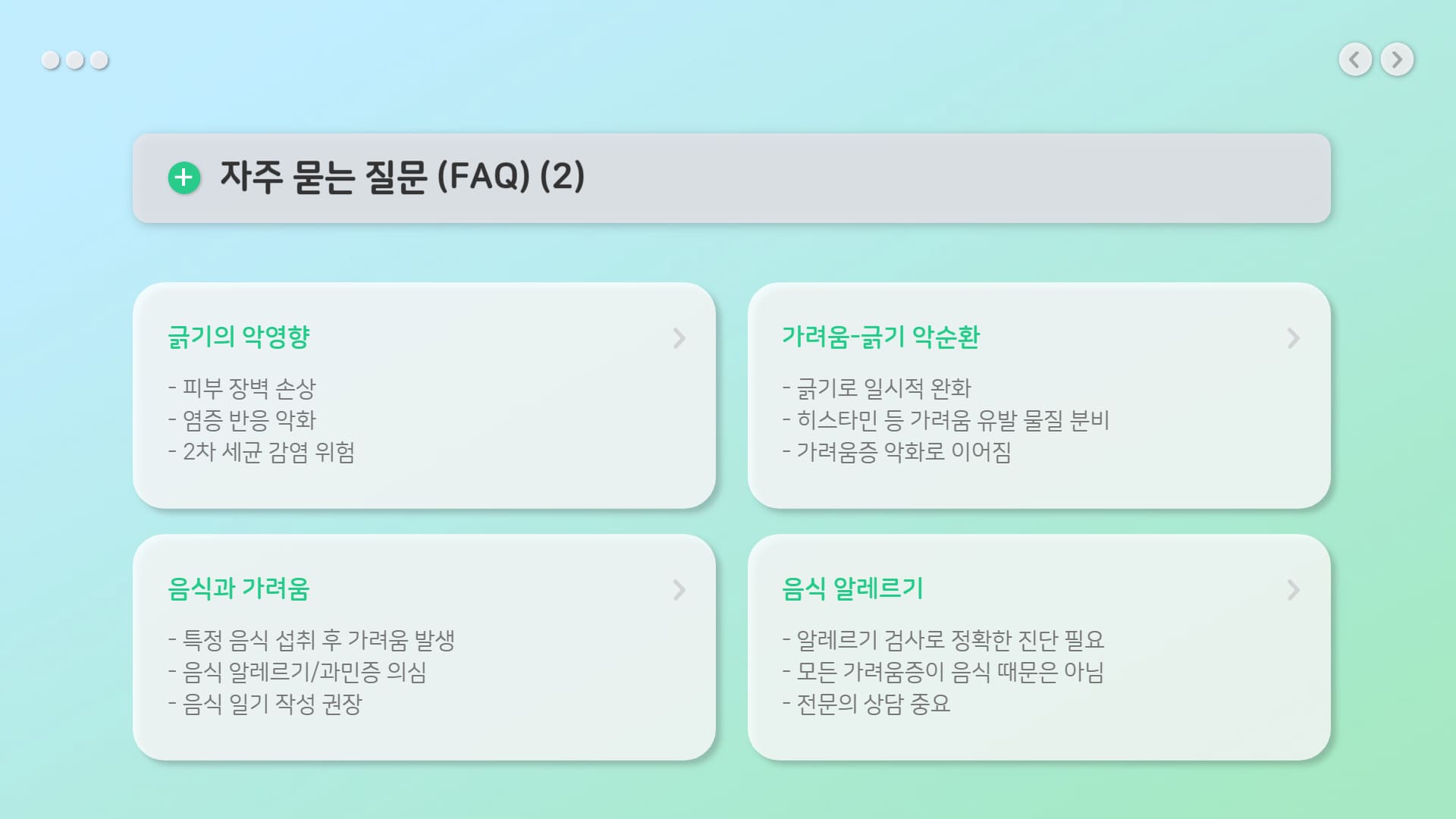 자주 묻는 질문 (FAQ) (2)

긁기의 악영향

- 피부 장벽 손상
- 염증 반응 악화
- 2차 세균 감염 위험

가려움-긁기 악순환

- 긁기로 일시적 완화
- 히스타민 등 가려움 유발 물질 분비
- 가려움증 악화로 이어짐

음식과 가려움

- 특정 음식 섭취 후 가려움 발생
- 음식 알레르기/과민증 의심
- 음식 일기 작성 권장

음식 알레르기

- 알레르기 검사로 정확한 진단 필요
- 모든 가려움증이 음식 때문은 아님
- 전문의 상담 중요